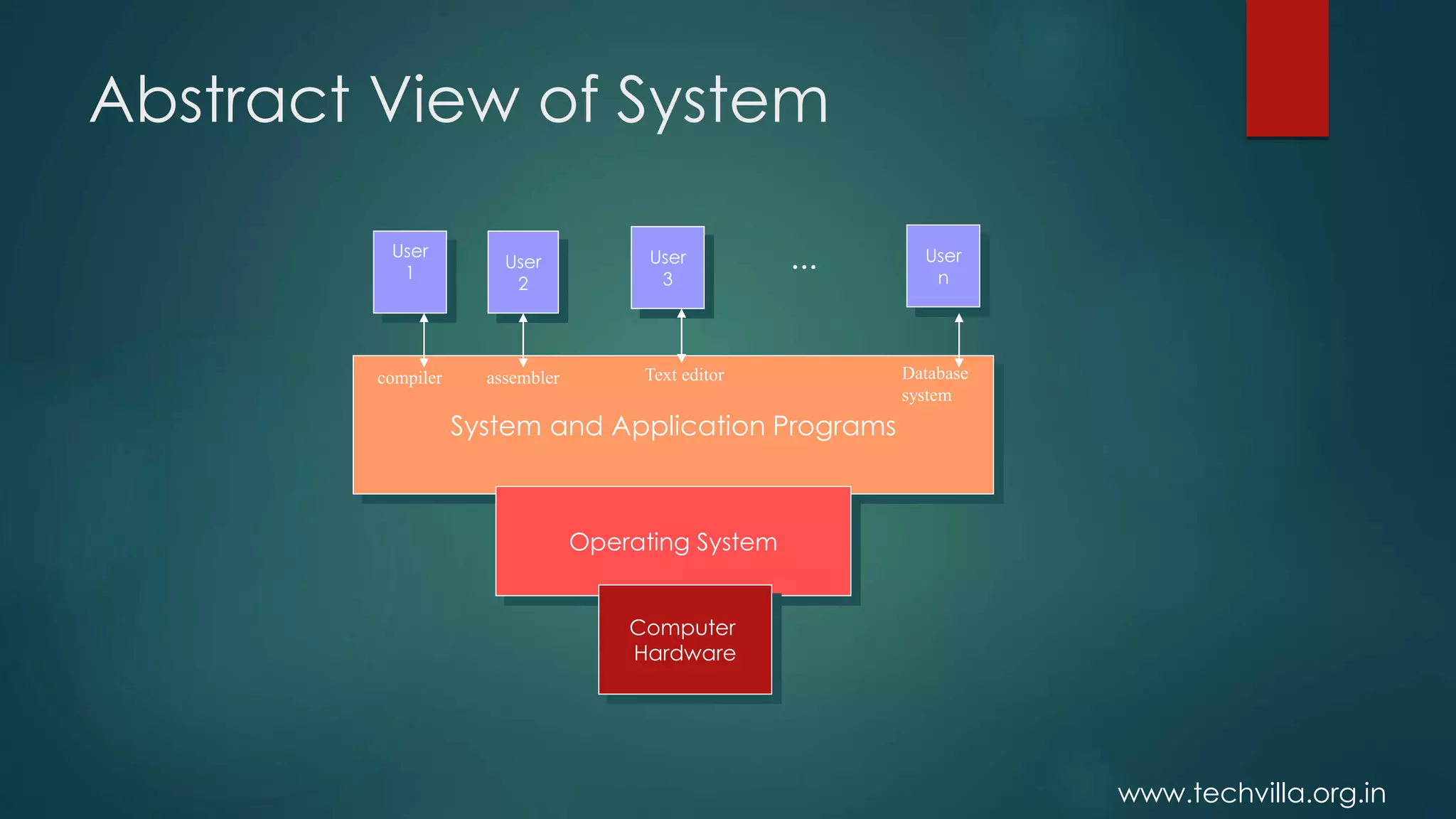 Abstract View of System

User 1

User 2

User 3

...

User n

compiler

assembler

Text editor

Database system

System and Application Programs

Operating System

Computer Hardware

www.techvilla.org.in